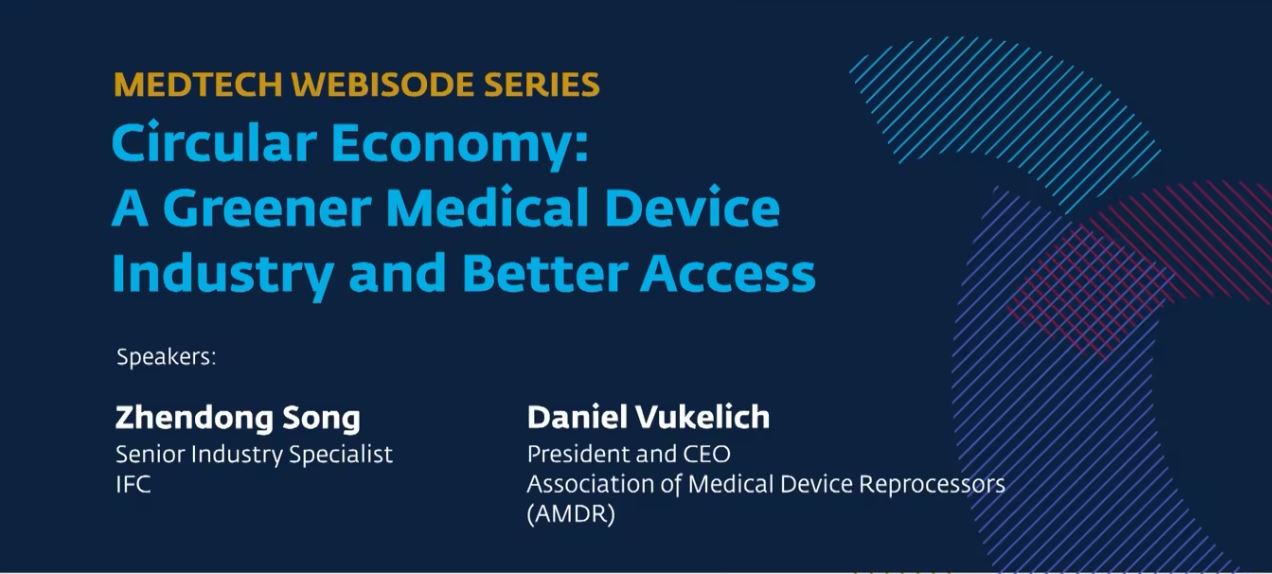 MEDTECH WEBISODE SERIES
Circular Economy: A Greener Medical Device Industry and Better Access

Speakers:

Zhendong Song
Senior Industry Specialist
IFC

Daniel Vukelich
President and CEO
Association of Medical Device Reprocessors (AMDR)